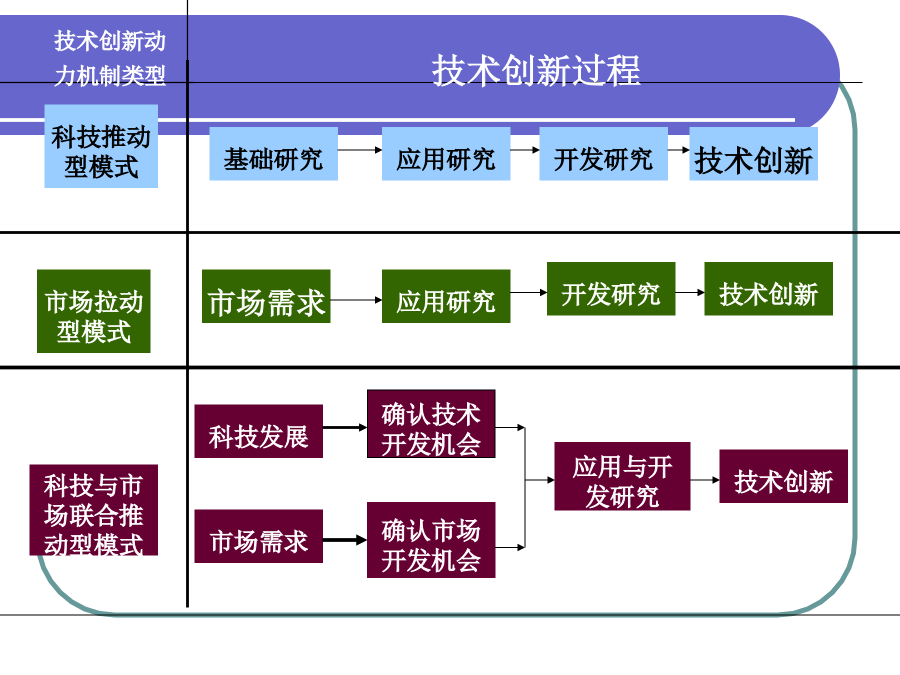 技术创新动力机制类型

技术创新过程

科技推动型模式

基础研究

应用研究

开发研究

技术创新

市场拉动型模式

市场需求

应用研究

开发研究

技术创新

科技与市场联合推动型模式

科技发展

确认技术开发机会

市场需求

确认市场开发机会

应用与开发研究

技术创新